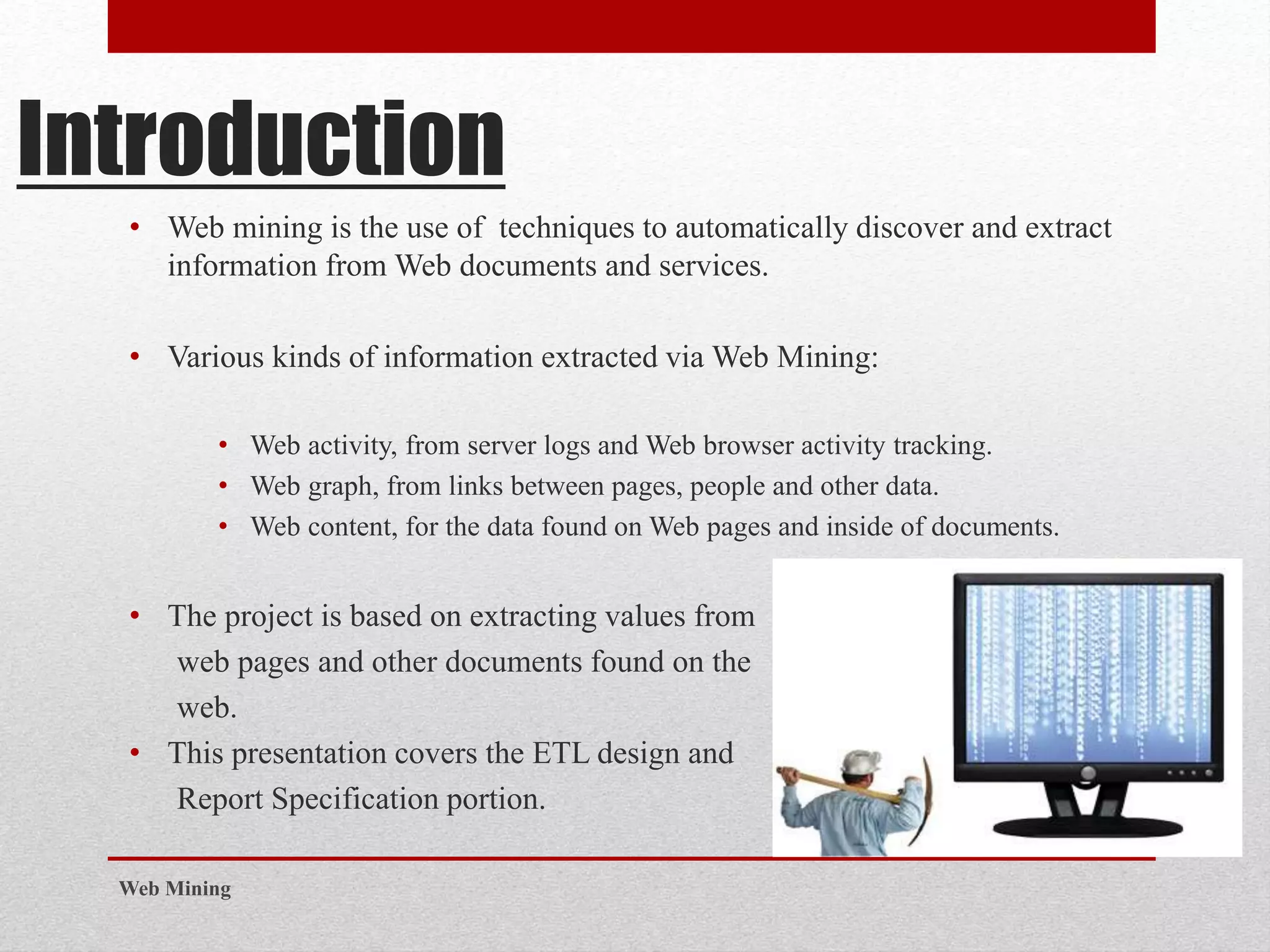 Introduction

• Web mining is the use of techniques to automatically discover and extract information from Web documents and services.

• Various kinds of information extracted via Web Mining:

• Web activity, from server logs and Web browser activity tracking.
• Web graph, from links between pages, people and other data.
• Web content, for the data found on Web pages and inside of documents.

• The project is based on extracting values from web pages and other documents found on the web.
• This presentation covers the ETL design and Report Specification portion.

Web Mining